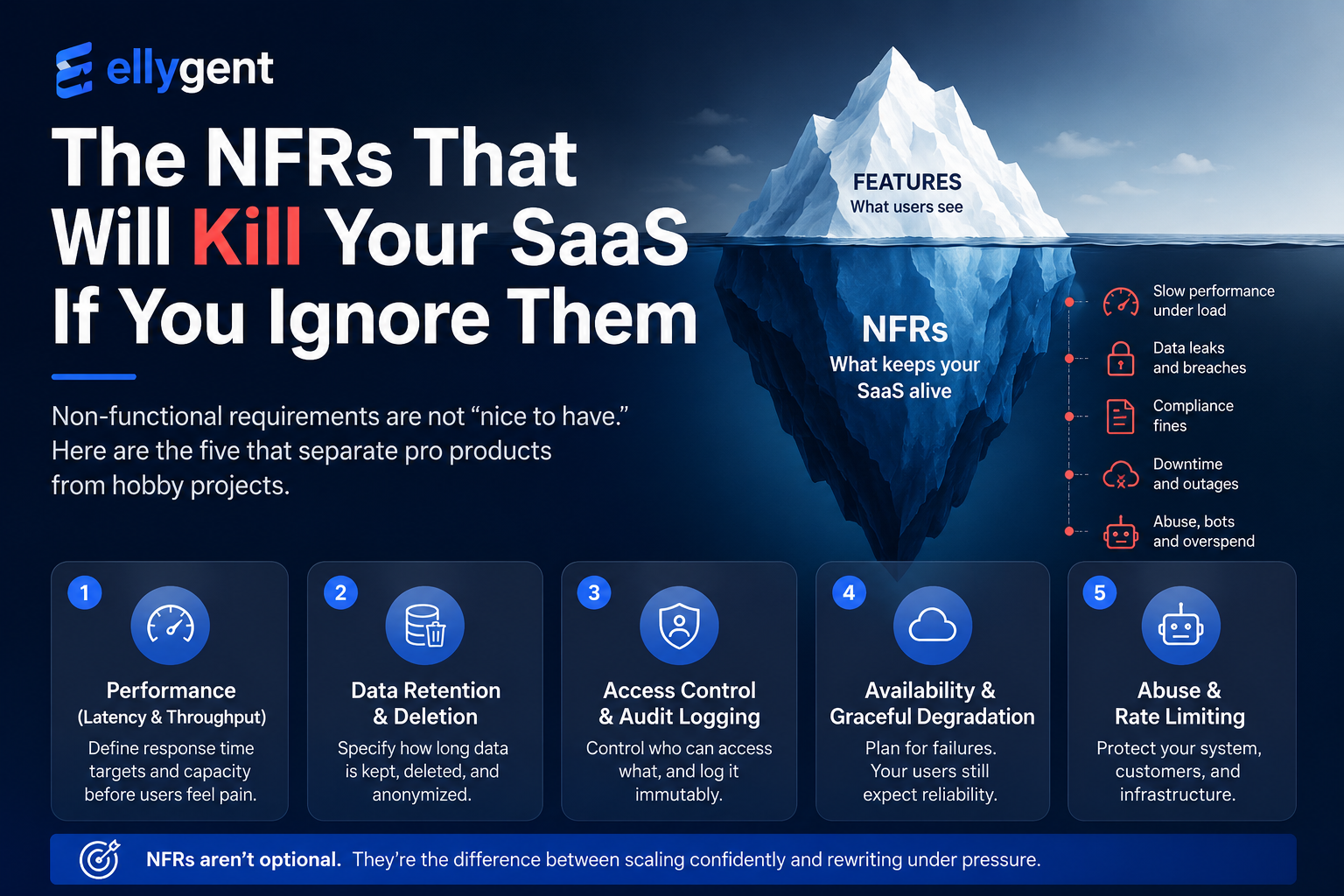 ellygent

The NFRs That Will Kill Your SaaS If You Ignore Them

Non-functional requirements are not “nice to have.” Here are the five that separate pro products from hobby projects.

FEATURES
What users see

NFRs
What keeps your SaaS alive

Slow performance under load

Data leaks and breaches

Compliance fines

Downtime and outages

Abuse, bots and overspend

1
Performance
(Latency & Throughput)
Define response time targets and capacity before users feel pain.

2
Data Retention & Deletion
Specify how long data is kept, deleted, and anonymized.

3
Access Control & Audit Logging
Control who can access what, and log it immutably.

4
Availability & Graceful Degradation
Plan for failures. Your users still expect reliability.

5
Abuse & Rate Limiting
Protect your system, customers, and infrastructure.

NFRs aren’t optional. They’re the difference between scaling confidently and rewriting under pressure.